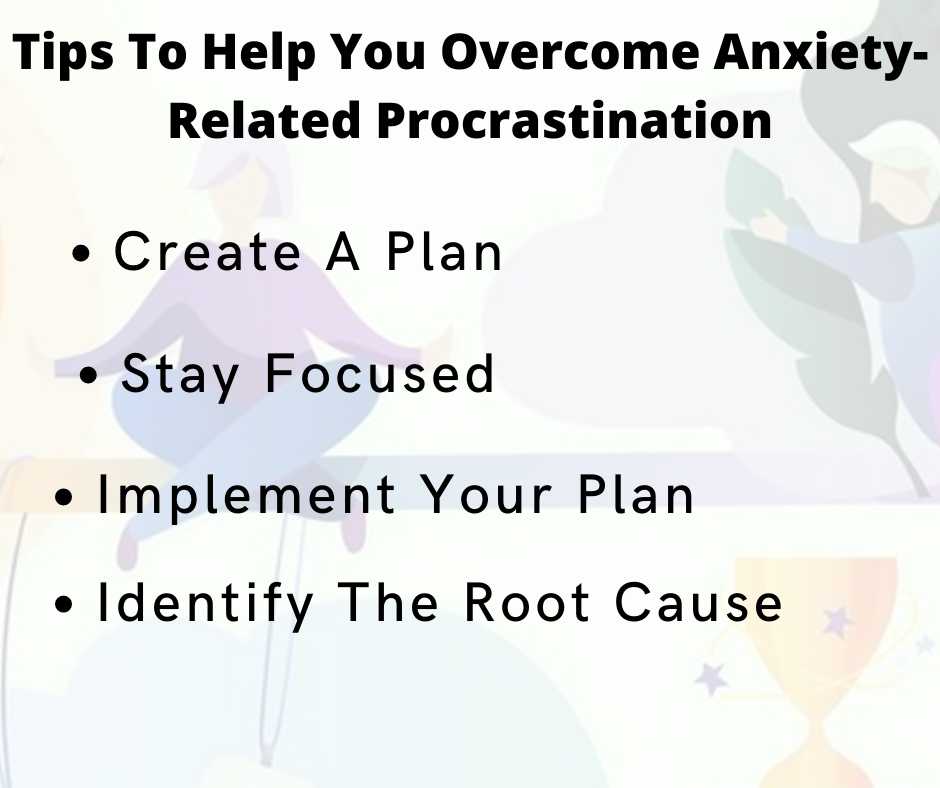 Tips To Help You Overcome Anxiety-Related Procrastination

• Create A Plan
• Stay Focused
• Implement Your Plan
• Identify The Root Cause